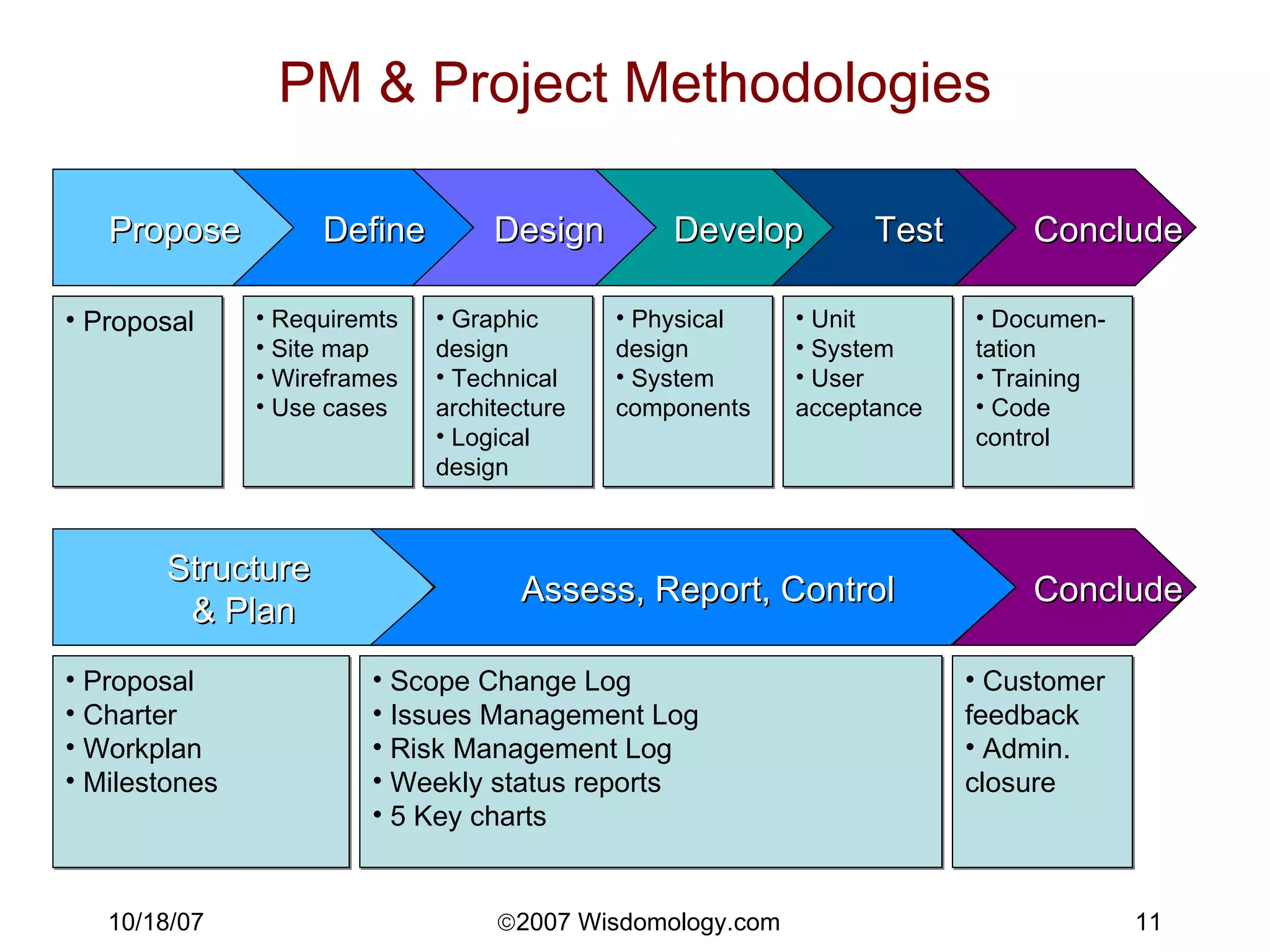 PM & Project Methodologies

Propose

Define

Design

Develop

Test

Conclude

• Proposal

• Requiremts
• Site map
• Wireframes
• Use cases

• Graphic design
• Technical architecture
• Logical design

• Physical design
• System components

• Unit
• System
• User acceptance

• Documentation
• Training
• Code control

Structure & Plan

Assess, Report, Control

Conclude

• Proposal
• Charter
• Workplan
• Milestones

• Scope Change Log
• Issues Management Log
• Risk Management Log
• Weekly status reports
• 5 Key charts

• Customer feedback
• Admin. closure

10/18/07

©2007 Wisdomology.com

11